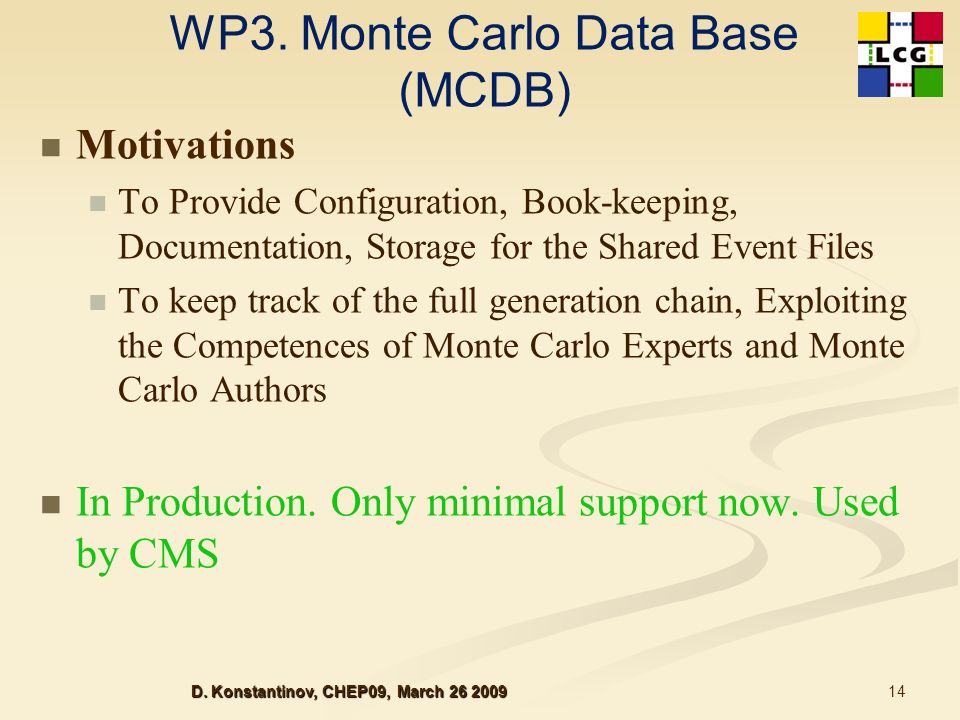 WP3. Monte Carlo Data Base (MCDB)

LCG

Motivations

To Provide Configuration, Book-keeping, Documentation, Storage for the Shared Event Files

To keep track of the full generation chain, Exploiting the Competences of Monte Carlo Experts and Monte Carlo Authors

In Production. Only minimal support now. Used by CMS

D. Konstantinov, CHEP09, March 26 2009

14